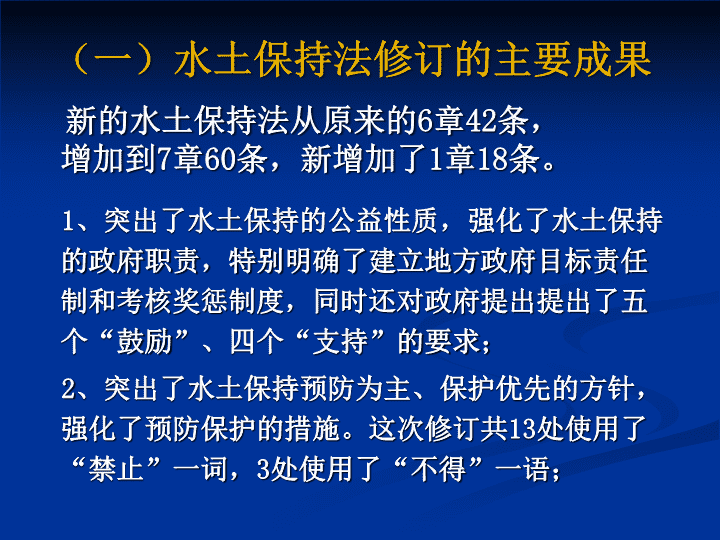 （一）水土保持法修订的主要成果

新的水土保持法从原来的6章42条，增加到7章60条，新增加了1章18条。

1、突出了水土保持的公益性质，强化了水土保持的政府职责，特别明确了建立地方政府目标责任制和考核奖惩制度，同时还对政府提出提出了五个“鼓励”、四个“支持”的要求；

2、突出了水土保持预防为主、保护优先的方针，强化了预防保护的措施。这次修订共13处使用了“禁止”一词，3处使用了“不得”一语；